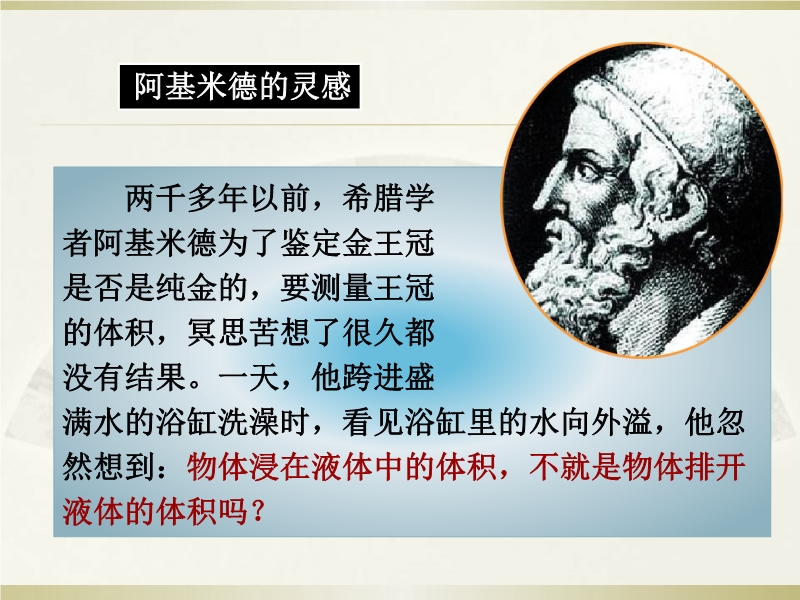 阿基米德的灵感

两千多年以前，希腊学者阿基米德为了鉴定金王冠是否是纯金的，要测量王冠的体积，冥思苦想了很久都没有结果。一天，他跨进盛满水的浴缸洗澡时，看见浴缸里的水向外溢，他忽然想到：物体浸在液体中的体积，不就是物体排开液体的体积吗？